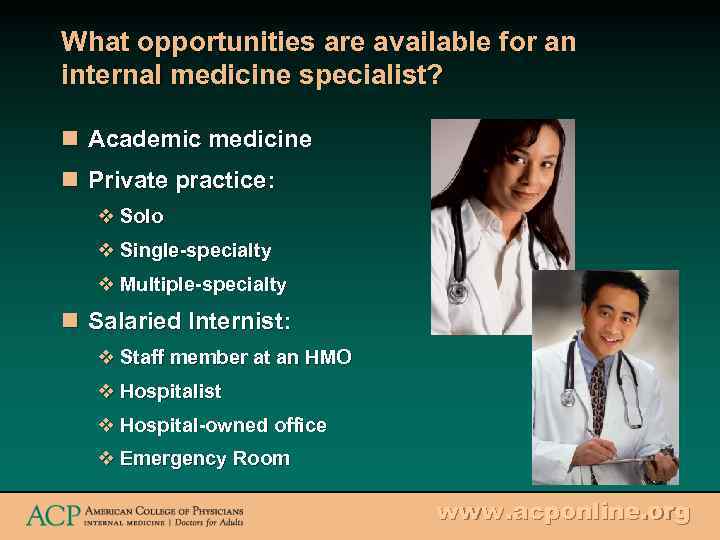 What opportunities are available for an internal medicine specialist?

■ Academic medicine

■ Private practice:

❖ Solo

❖ Single-specialty

❖ Multiple-specialty

■ Salaried Internist:

❖ Staff member at an HMO

❖ Hospitalist

❖ Hospital-owned office

❖ Emergency Room

ACP AMERICAN COLLEGE OF PHYSICIANS INTERNAL MEDICINE | Doctors for Adults

www.acponline.org